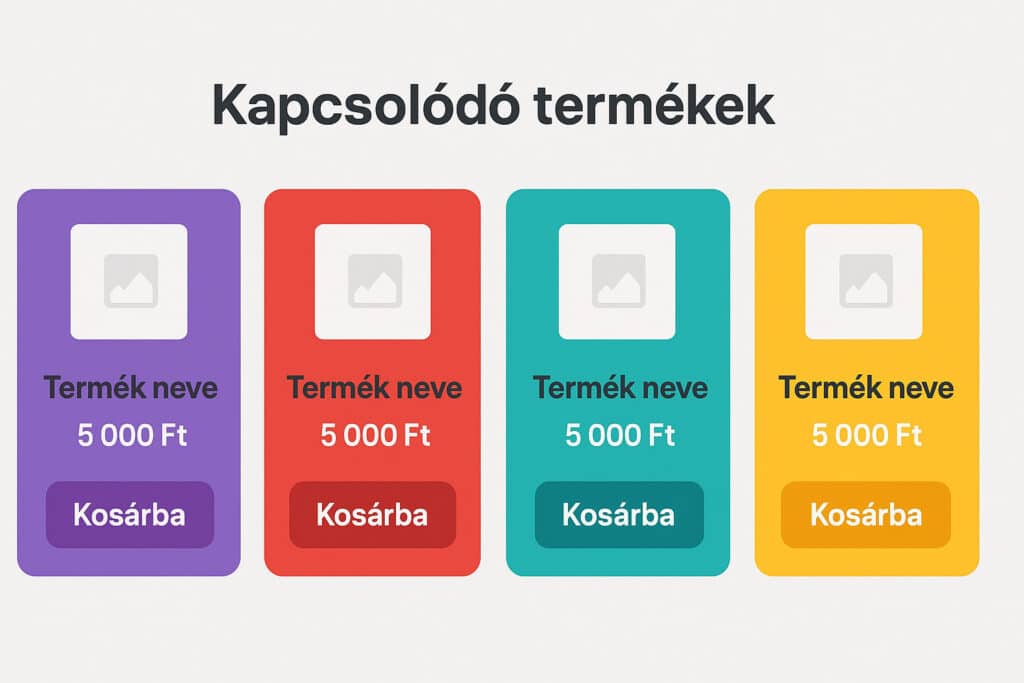 Kapcsolódó termékek

Termék neve
5 000 Ft
Kosárba

Termék neve
5 000 Ft
Kosárba

Termék neve
5 000 Ft
Kosárba

Termék neve
5 000 Ft
Kosárba